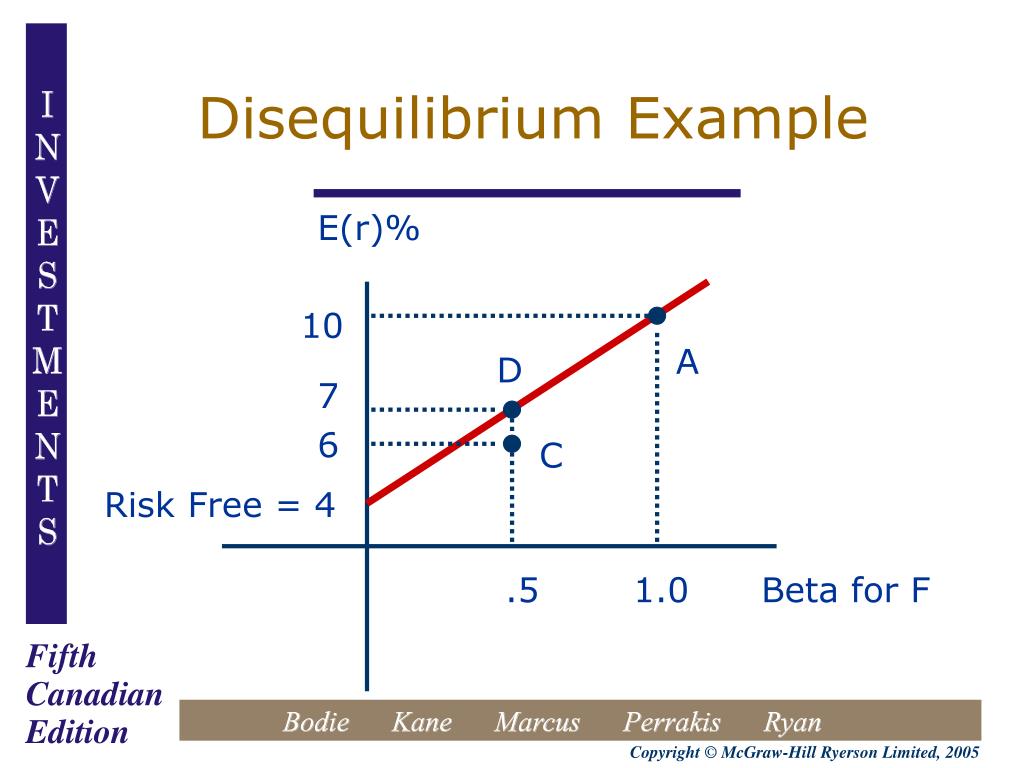 INVESTMENTS

Disequilibrium Example

E(r)%

10

7

6

Risk Free = 4

D

A

C

.5

1.0

Beta for F

Fifth Canadian Edition

Bodie Kane Marcus Perrakis Ryan

Copyright © McGraw-Hill Ryerson Limited, 2005